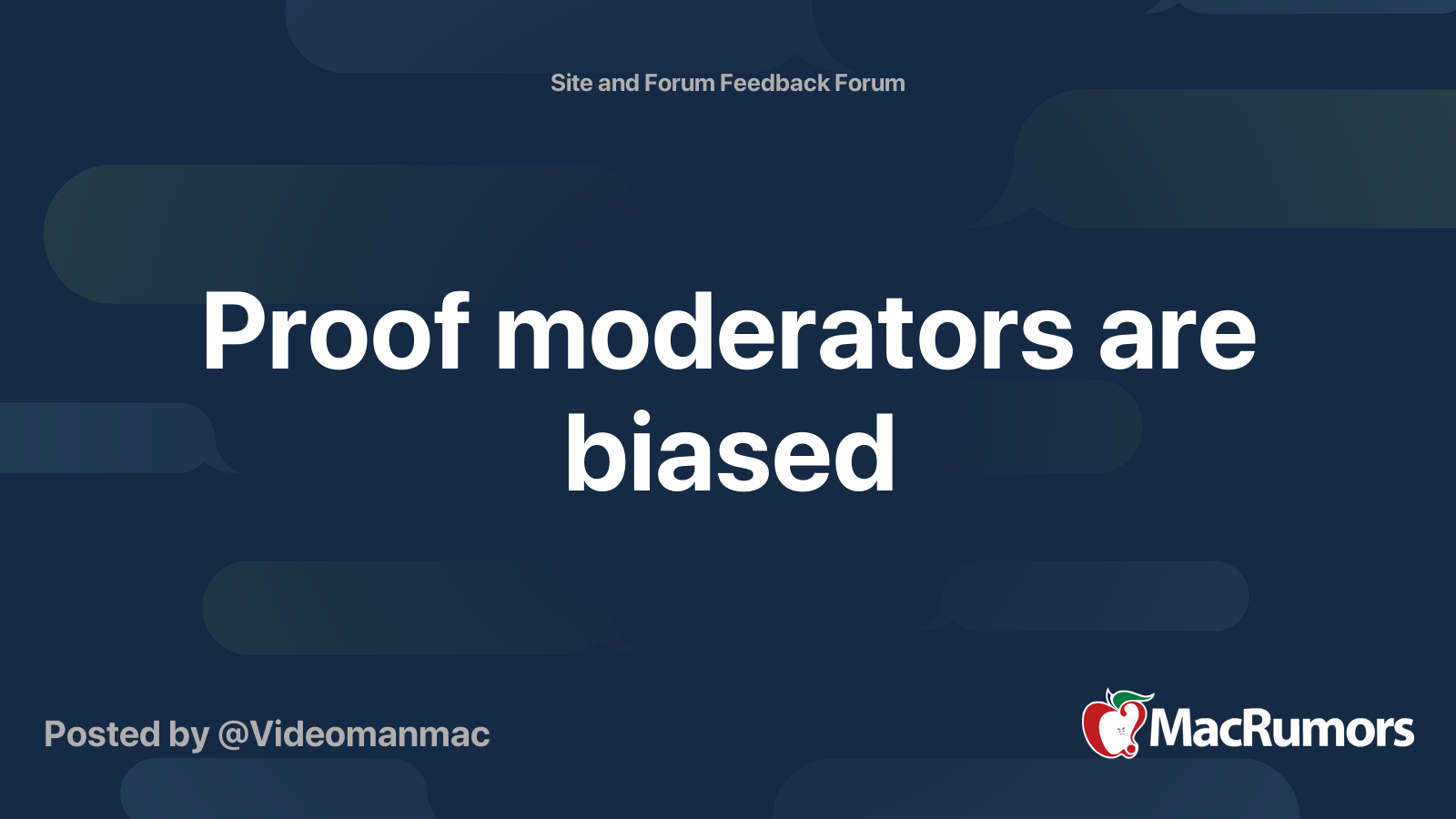 Site and Forum Feedback Forum

Proof moderators are biased

Posted by @Videomanmac

MacRumors